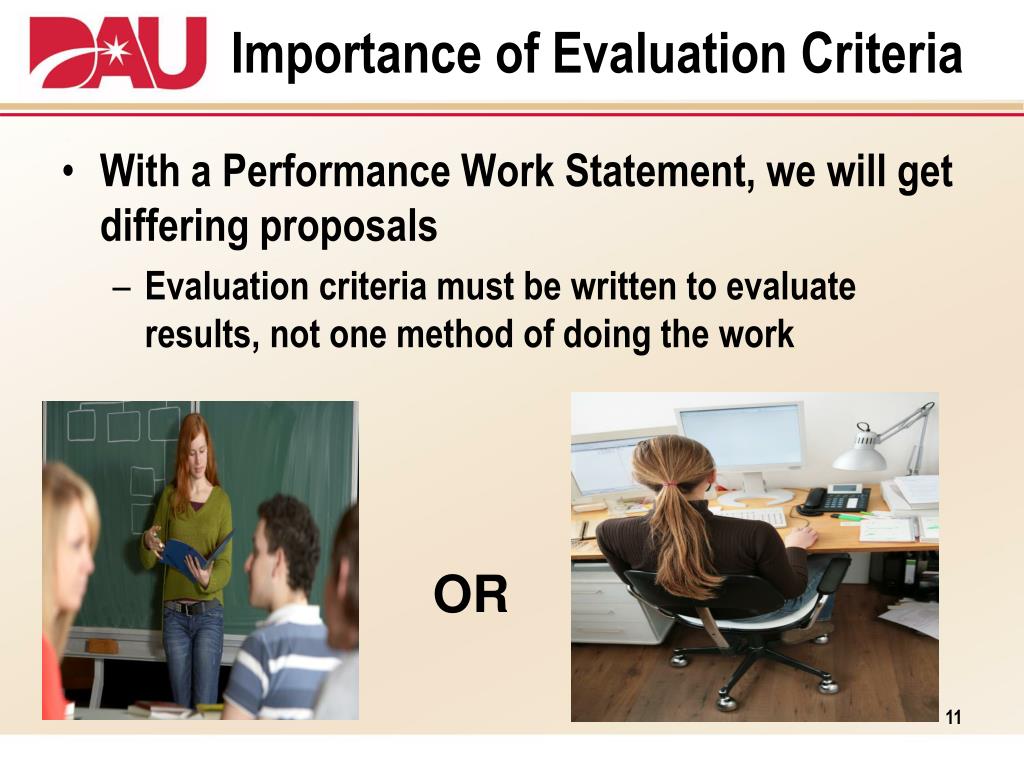 DAU

Importance of Evaluation Criteria

• With a Performance Work Statement, we will get differing proposals
  – Evaluation criteria must be written to evaluate results, not one method of doing the work

OR

11